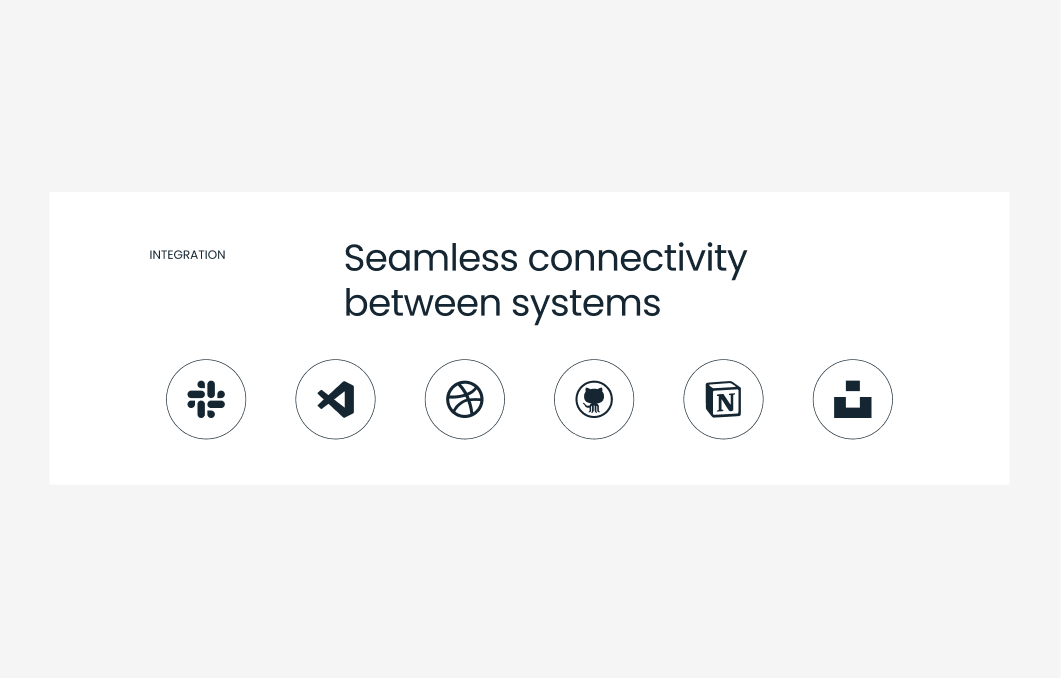 INTEGRATION

Seamless connectivity between systems

N